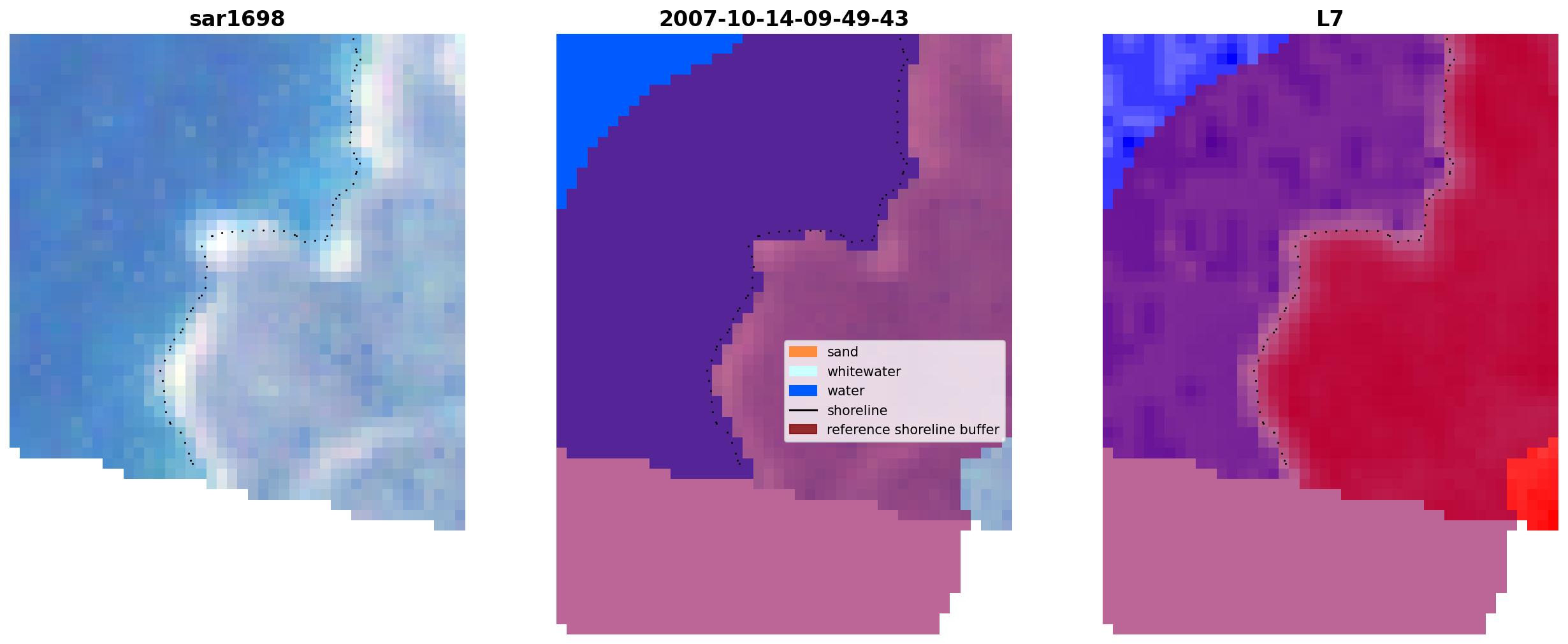 sar1698

2007-10-14-09-49-43

sand
whitewater
water
shoreline
reference shoreline buffer

L7